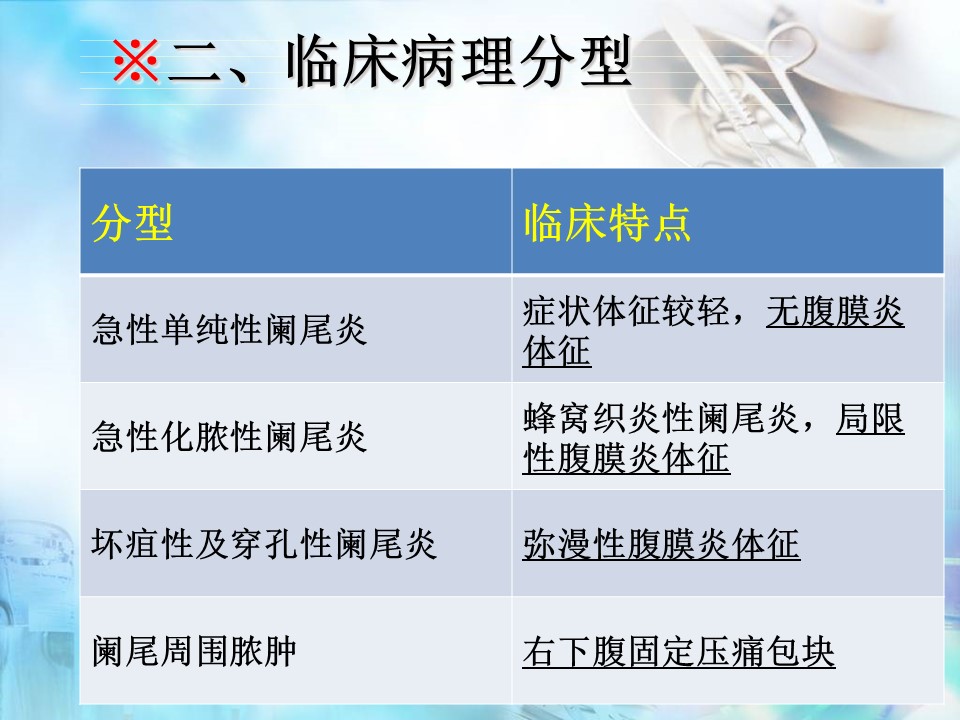 ※二、临床病理分型

| 分型 | 临床特点 |
|---|---|
| 急性单纯性阑尾炎 | 症状体征较轻，无腹膜炎体征 |
| 急性化脓性阑尾炎 | 蜂窝织炎性阑尾炎，局限性腹膜炎体征 |
| 坏疽性及穿孔性阑尾炎 | 弥漫性腹膜炎体征 |
| 阑尾周围脓肿 | 右下腹固定压痛包块 |